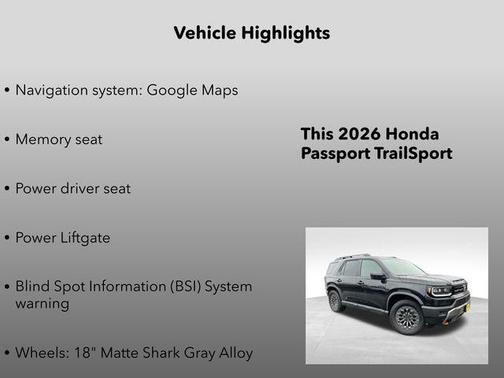 Vehicle Highlights

• Navigation system: Google Maps

• Memory seat

• Power driver seat

• Power Liftgate

• Blind Spot Information (BSI) System warning

• Wheels: 18" Matte Shark Gray Alloy

This 2026 Honda Passport TrailSport